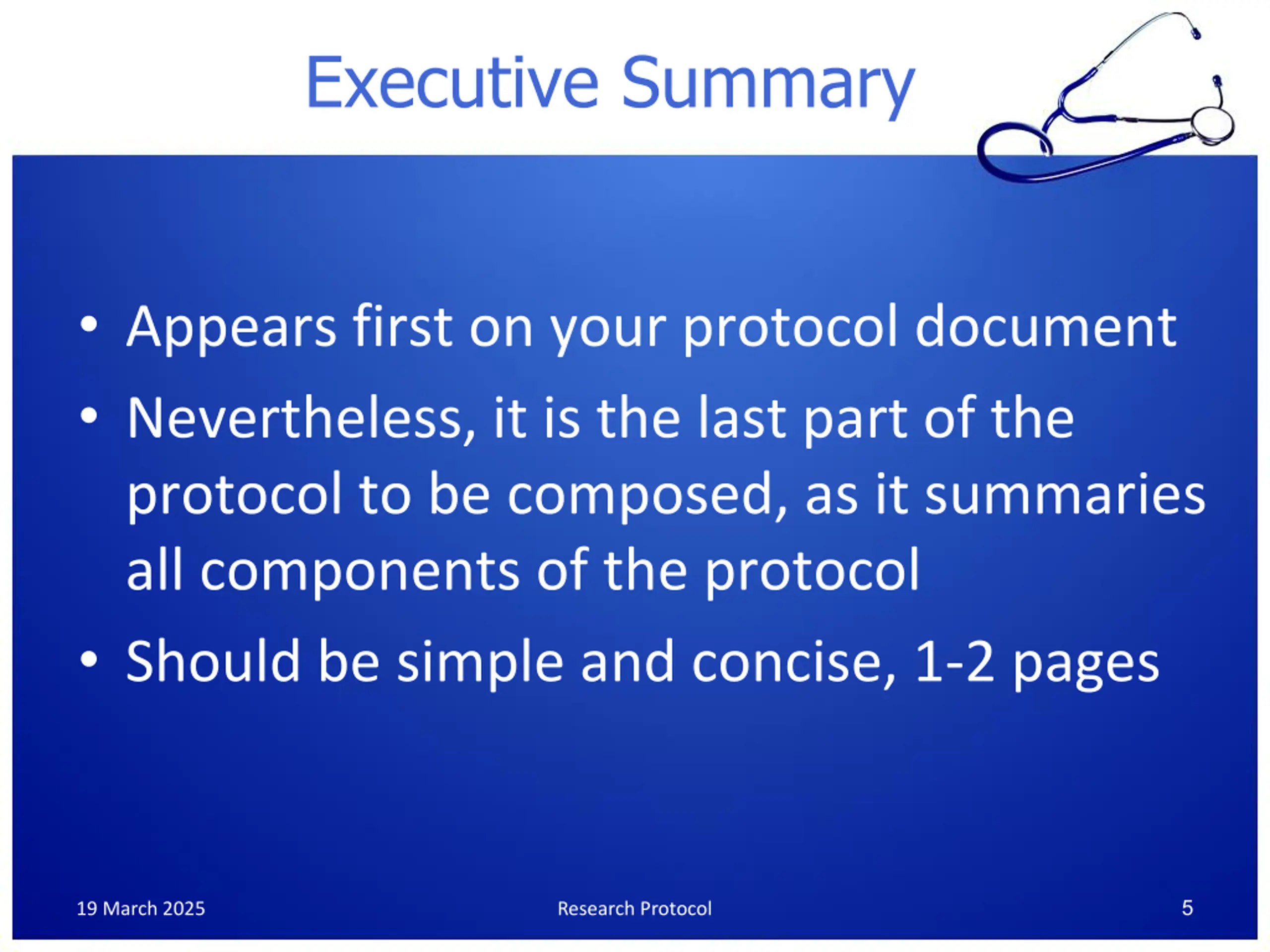 Executive Summary

• Appears first on your protocol document
• Nevertheless, it is the last part of the protocol to be composed, as it summaries all components of the protocol
• Should be simple and concise, 1-2 pages

19 March 2025
Research Protocol
5